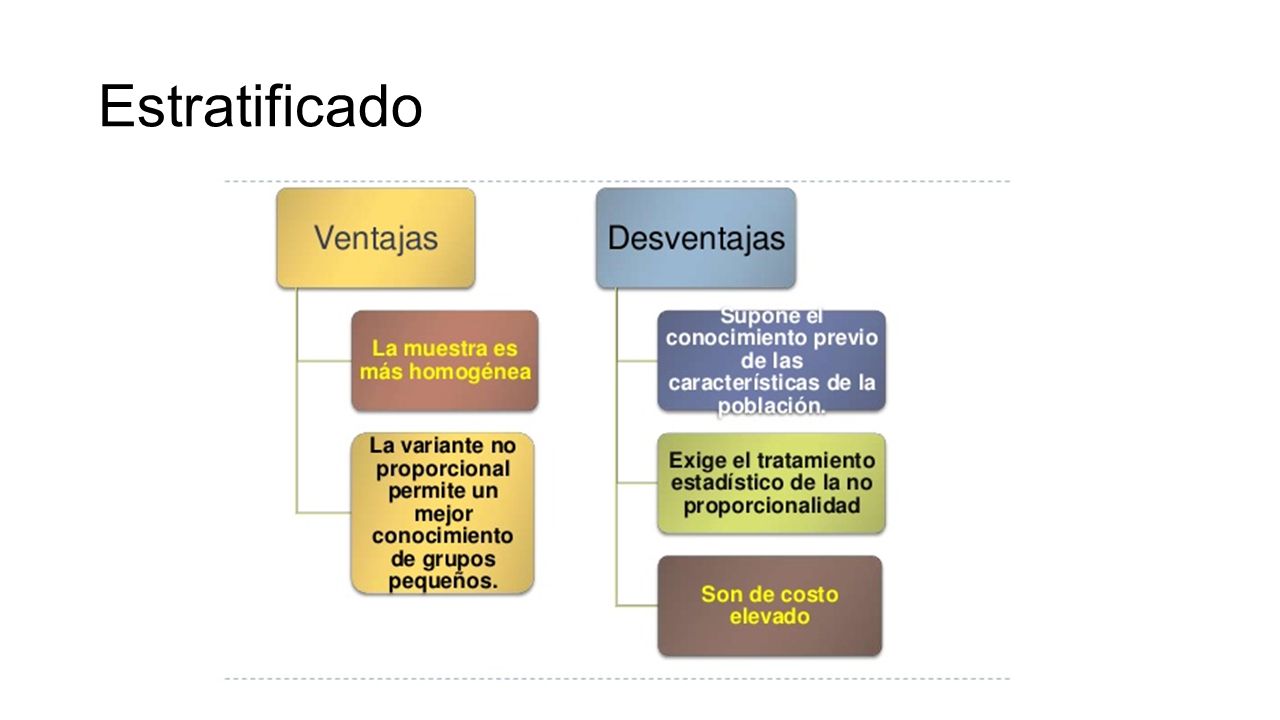 Estratificado

Ventajas

La muestra es más homogénea

La variante no proporcional permite un mejor conocimiento de grupos pequeños.

Desventajas

Supone el conocimiento previo de las características de la población.

Exige el tratamiento estadístico de la no proporcionalidad

Son de costo elevado